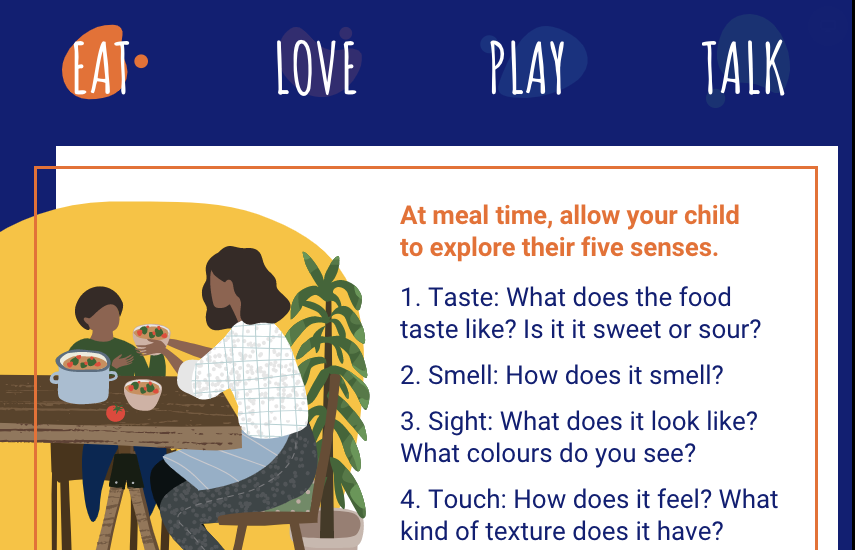 EAT LOVE PLAY TALK

At meal time, allow your child to explore their five senses.

1. Taste: What does the food taste like? Is it it sweet or sour?

2. Smell: How does it smell?

3. Sight: What does it look like? What colours do you see?

4. Touch: How does it feel? What kind of texture does it have?